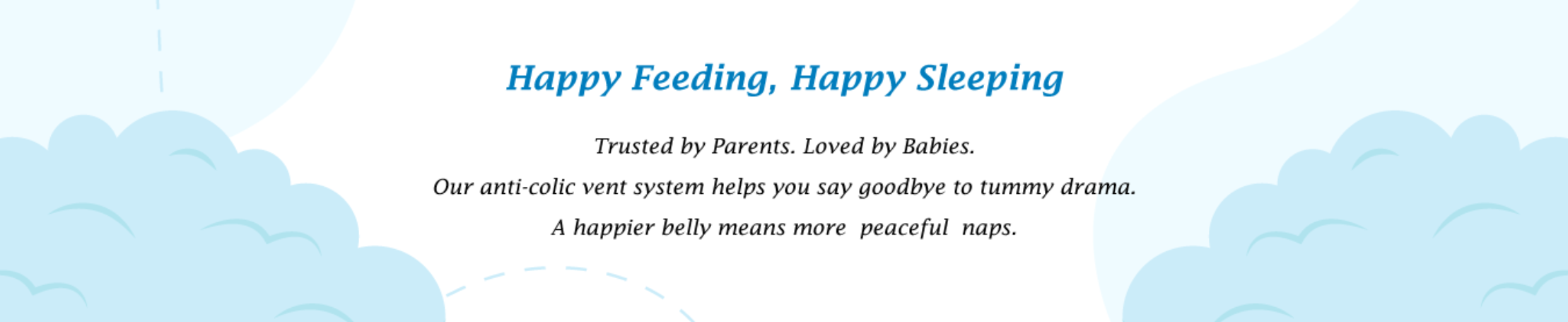 Happy Feeding, Happy Sleeping

Trusted by Parents. Loved by Babies.

Our anti-colic vent system helps you say goodbye to tummy drama.

A happier belly means more peaceful naps.